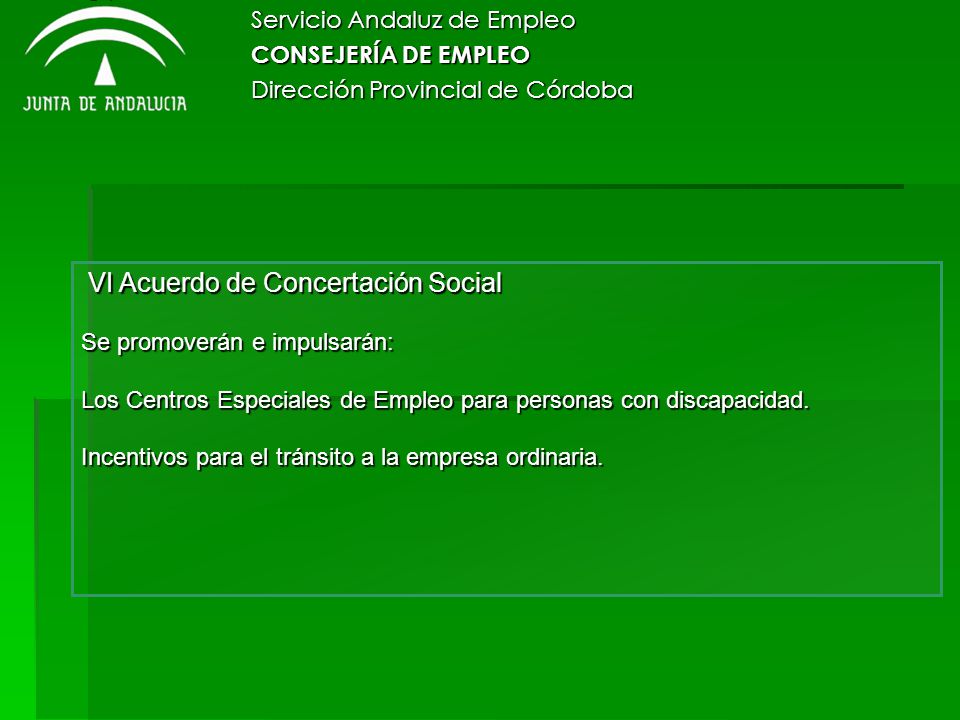 JUNTA DE ANDALUCIA

Servicio Andaluz de Empleo
CONSEJERÍA DE EMPLEO
Dirección Provincial de Córdoba

VI Acuerdo de Concertación Social

Se promoverán e impulsarán:

Los Centros Especiales de Empleo para personas con discapacidad.

Incentivos para el tránsito a la empresa ordinaria.